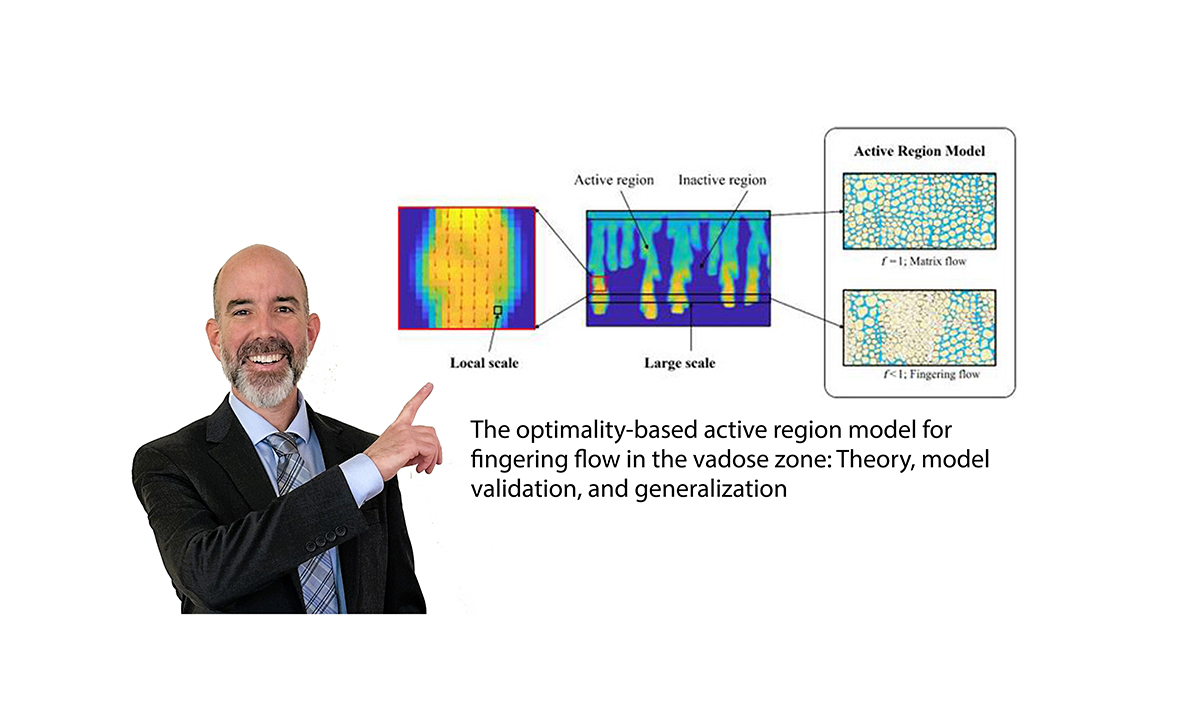 Active region

Inactive region

Local scale

Large scale

Active Region Model

$f = 1$; Matrix flow

$f < 1$; Fingering flow

The optimality-based active region model for fingering flow in the vadose zone: Theory, model validation, and generalization